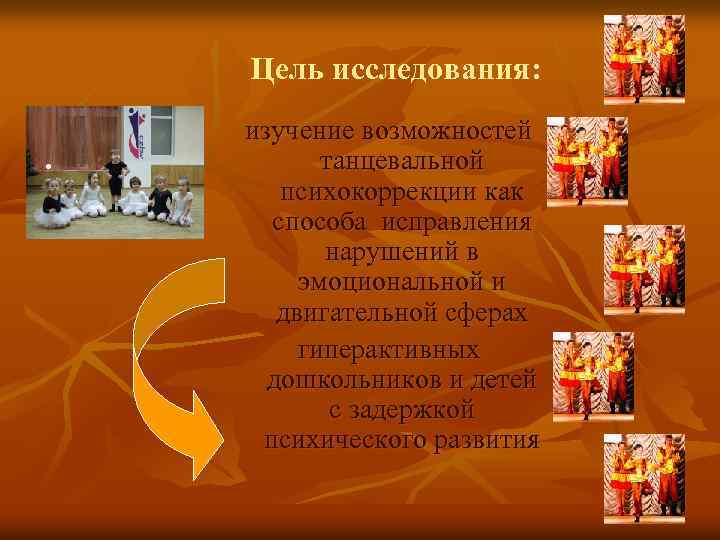 Цель исследования:

изучение возможностей танцевальной психокоррекции как способа исправления нарушений в эмоциональной и двигательной сферах гиперактивных дошкольников и детей с задержкой психического развития